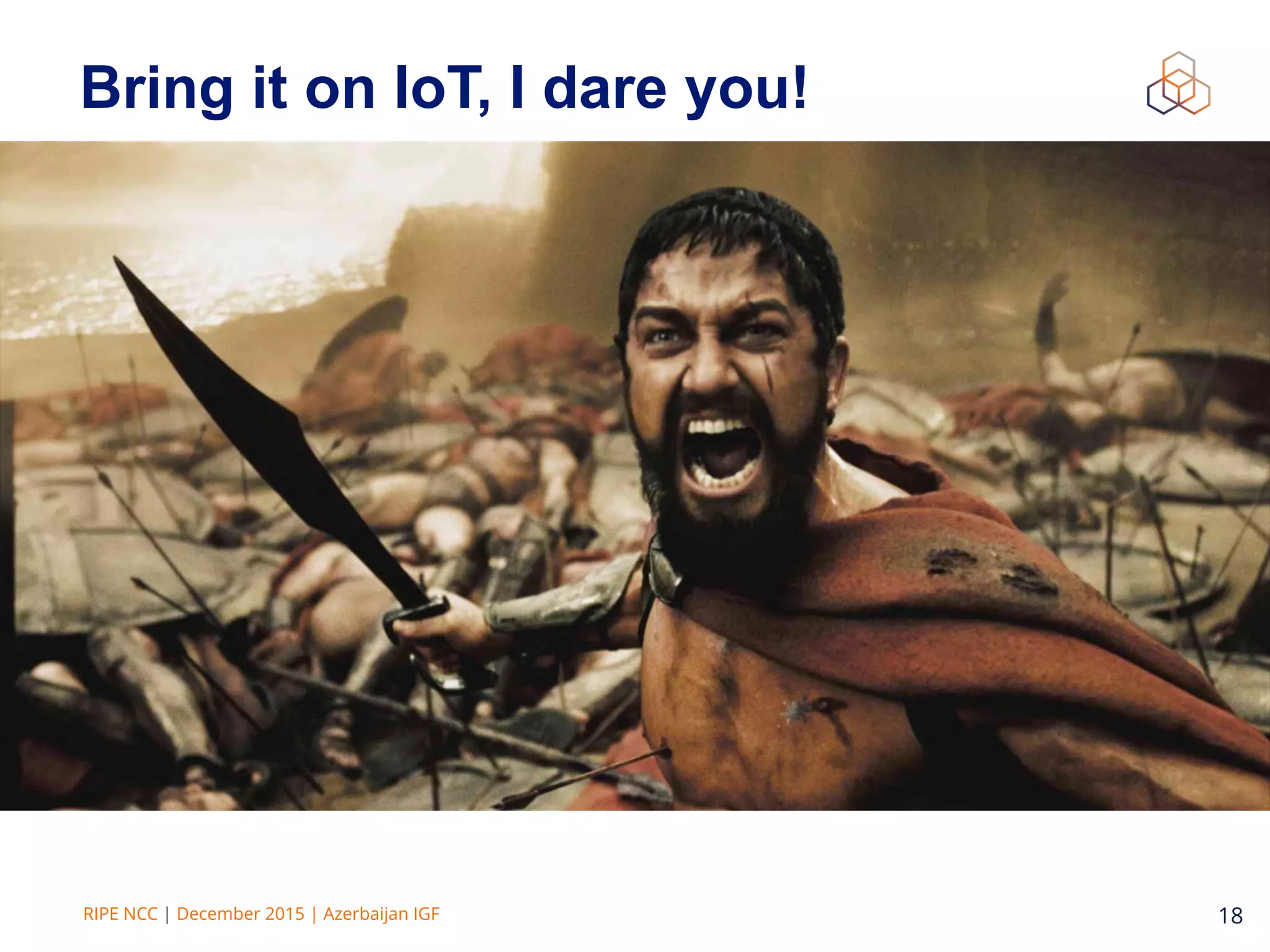 Bring it on IoT, I dare you!

RIPE NCC | December 2015 | Azerbaijan IGF

18